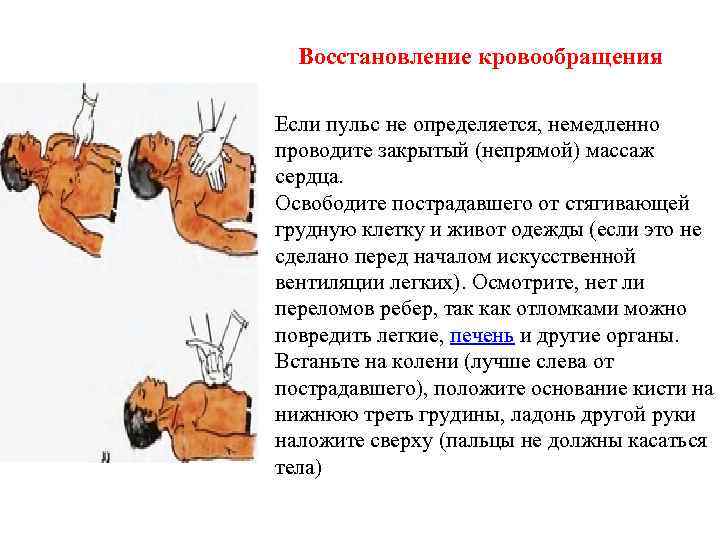 Восстановление кровообращения

Если пульс не определяется, немедленно проводите закрытый (непрямой) массаж сердца.
Освободите пострадавшего от стягивающей грудную клетку и живот одежды (если это не сделано перед началом искусственной вентиляции легких). Осмотрите, нет ли переломов ребер, так как отломками можно повредить легкие, печень и другие органы.
Встаньте на колени (лучше слева от пострадавшего), положите основание кисти на нижнюю треть грудины, ладонь другой руки наложите сверху (пальцы не должны касаться тела)